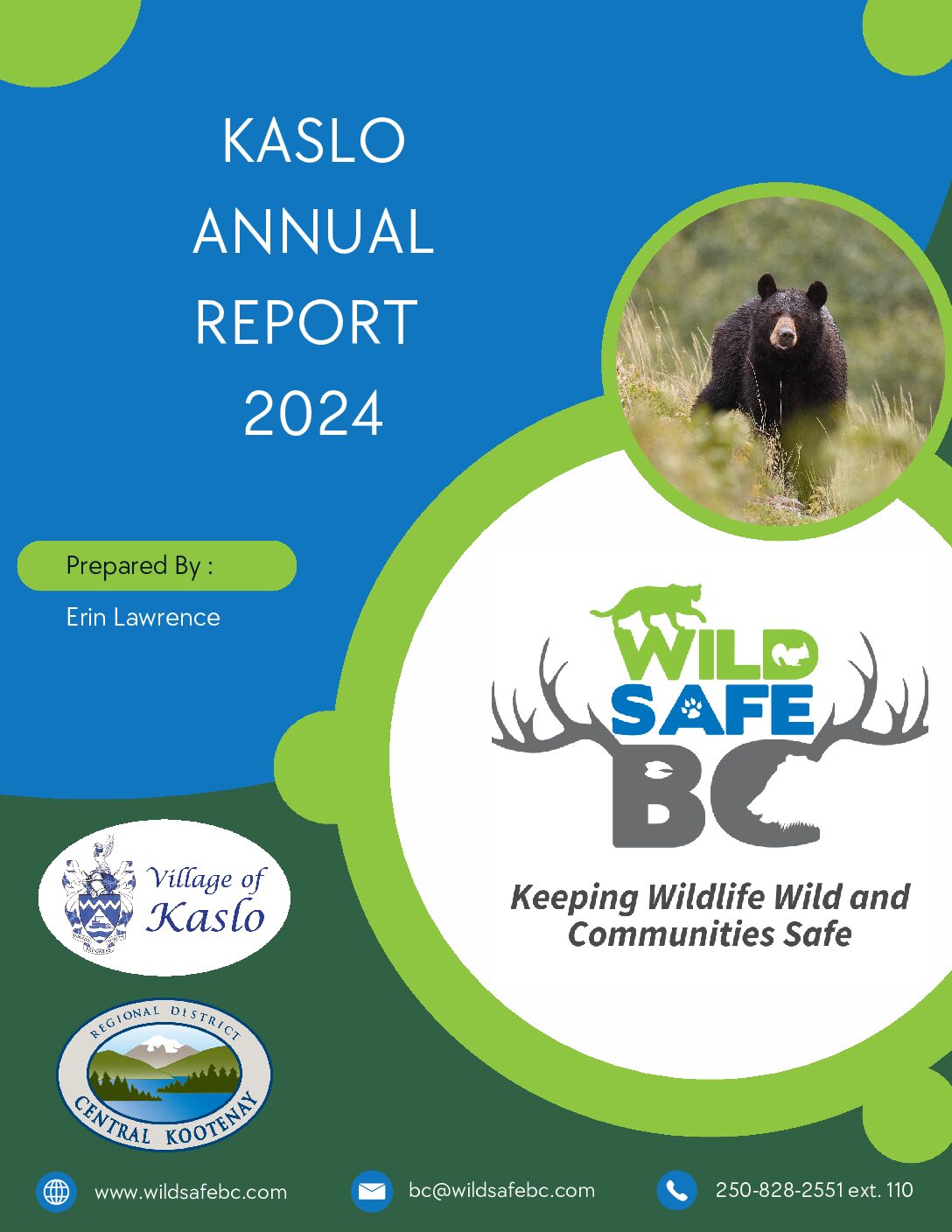 KASLO
ANNUAL
REPORT
2024

Prepared By :

Erin Lawrence

WILD
SAFE
BC

Keeping Wildlife Wild and Communities Safe

Village of Kaslo

REGIONAL DISTRICT
CENTRAL KOOTENAY

www.wildsafebc.com

bc@wildsafebc.com

250-828-2551 ext. 110